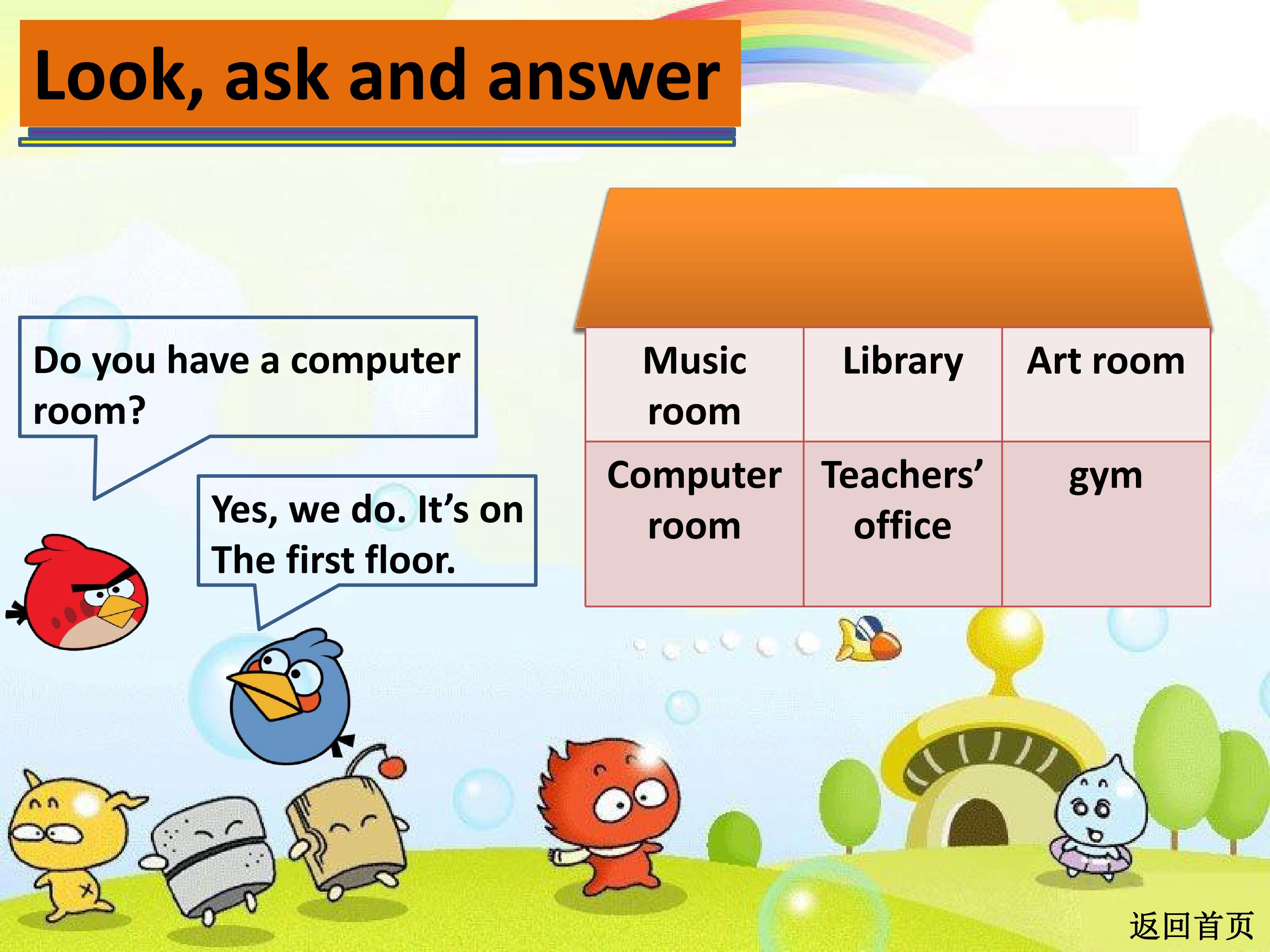 Look, ask and answer

Do you have a computer room?

Yes, we do. It's on The first floor.

| Music room | Library | Art room |
|---|---|---|
| Computer room | Teachers' office | gym |

返回首页